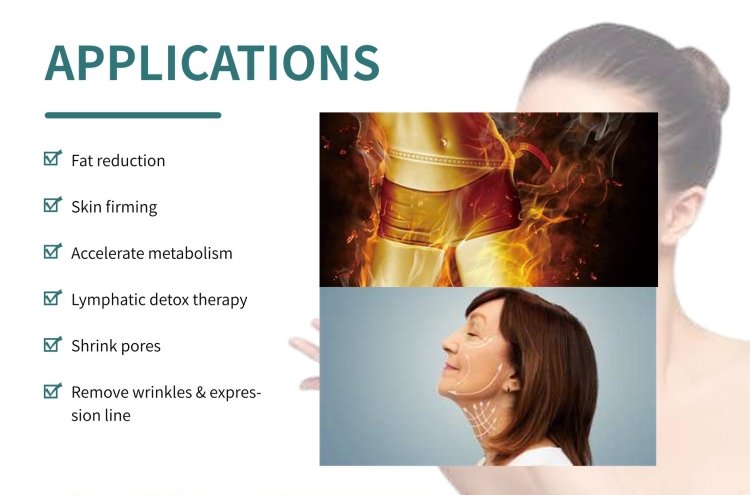 APPLICATIONS

Fat reduction

Skin firming

Accelerate metabolism

Lymphatic detox therapy

Shrink pores

Remove wrinkles & expression line